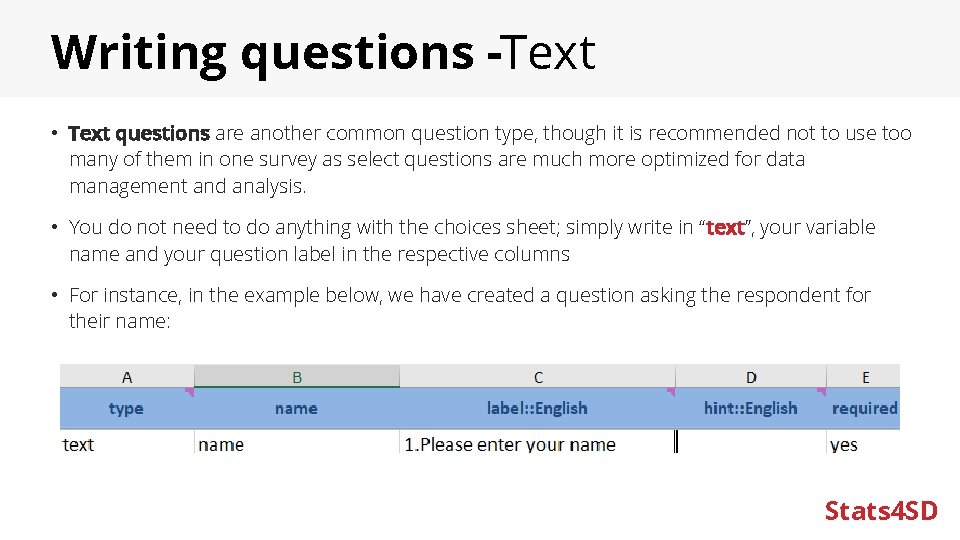 Writing questions -Text

• Text questions are another common question type, though it is recommended not to use too many of them in one survey as select questions are much more optimized for data management and analysis.

• You do not need to do anything with the choices sheet; simply write in “text”, your variable name and your question label in the respective columns

• For instance, in the example below, we have created a question asking the respondent for their name:

| A | B | C | D | E |
|---|---|---|---|---|
| type | name | label::English | hint::English | required |
| text | name | 1.Please enter your name | | yes |

Stats4SD